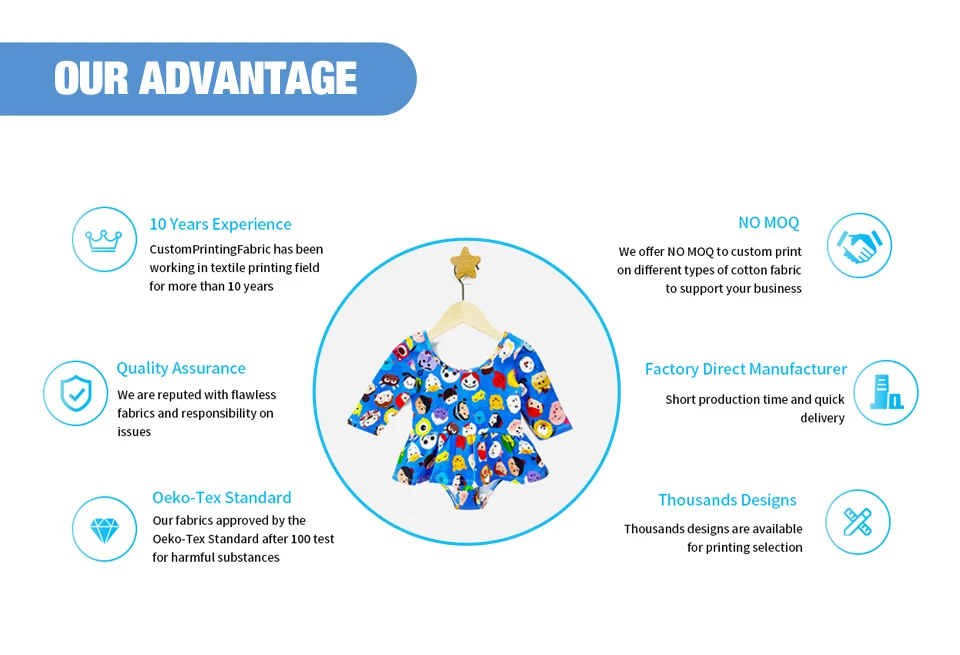 OUR ADVANTAGE

10 Years Experience
CustomPrintingFabric has been working in textile printing field for more than 10 years

Quality Assurance
We are reputed with flawless fabrics and responsibility on issues

Oeko-Tex Standard
Our fabrics approved by the Oeko-Tex Standard after 100 test for harmful substances

NO MOQ
We offer NO MOQ to custom print on different types of cotton fabric to support your business

Factory Direct Manufacturer
Short production time and quick delivery

Thousands Designs
Thousands designs are available for printing selection